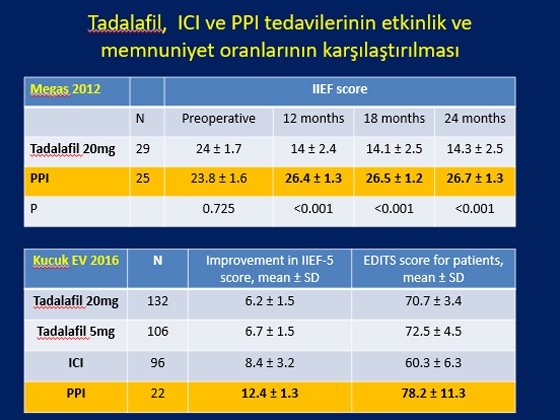 Tadalafil, ICI ve PPI tedavilerinin etkinlik ve memnuniyet oranlarının karşılaştırılması

| Megas 2012 | | IIEF score | | | |
|---|---|---|---|---|---|
| | N | Preoperative | 12 months | 18 months | 24 months |
| Tadalafil 20mg | 29 | 24 ± 1.7 | 14 ± 2.4 | 14.1 ± 2.5 | 14.3 ± 2.5 |
| PPI | 25 | 23.8 ± 1.6 | 26.4 ± 1.3 | 26.5 ± 1.2 | 26.7 ± 1.3 |
| P | | 0.725 | <0.001 | <0.001 | <0.001 |

| Kucuk EV 2016 | N | Improvement in IIEF-5 score, mean ± SD | EDITS score for patients, mean ± SD |
|---|---|---|---|
| Tadalafil 20mg | 132 | 6.2 ± 1.5 | 70.7 ± 3.4 |
| Tadalafil 5mg | 106 | 6.7 ± 1.5 | 72.5 ± 4.5 |
| ICI | 96 | 8.4 ± 3.2 | 60.3 ± 6.3 |
| PPI | 22 | 12.4 ± 1.3 | 78.2 ± 11.3 |